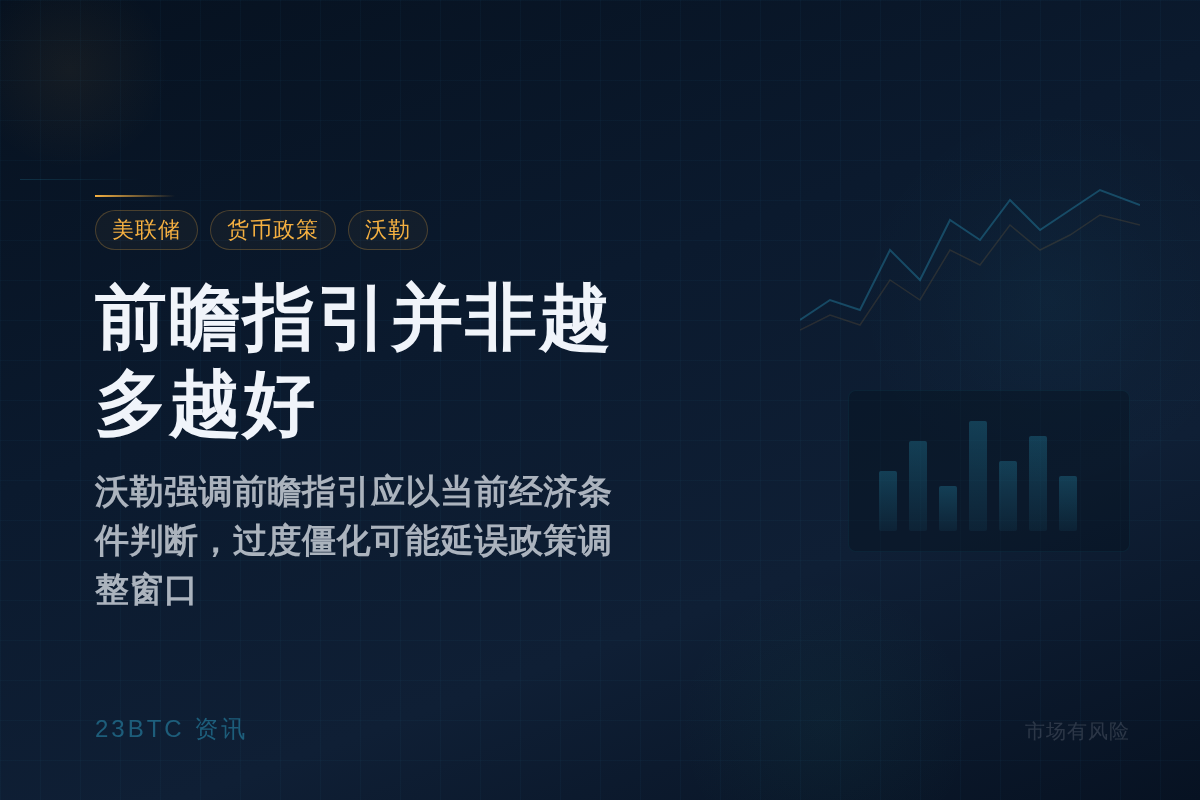 美联储 货币政策 沃勒

前瞻指引并非越多越好

沃勒强调前瞻指引应以当前经济条件判断，过度僵化可能延误政策调整窗口

23BTC 资讯

市场有风险